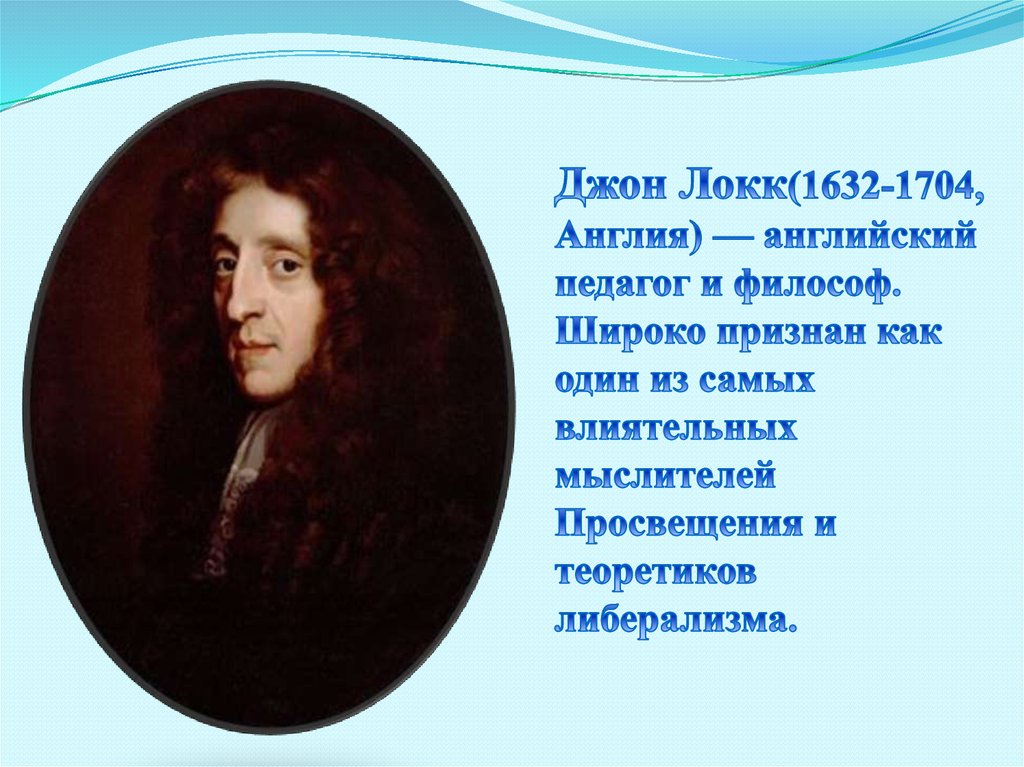 Джон Локк(1632-1704, Англия) — английский педагог и философ. Широко признан как один из самых влиятельных мыслителей Просвещения и теоретиков либерализма.